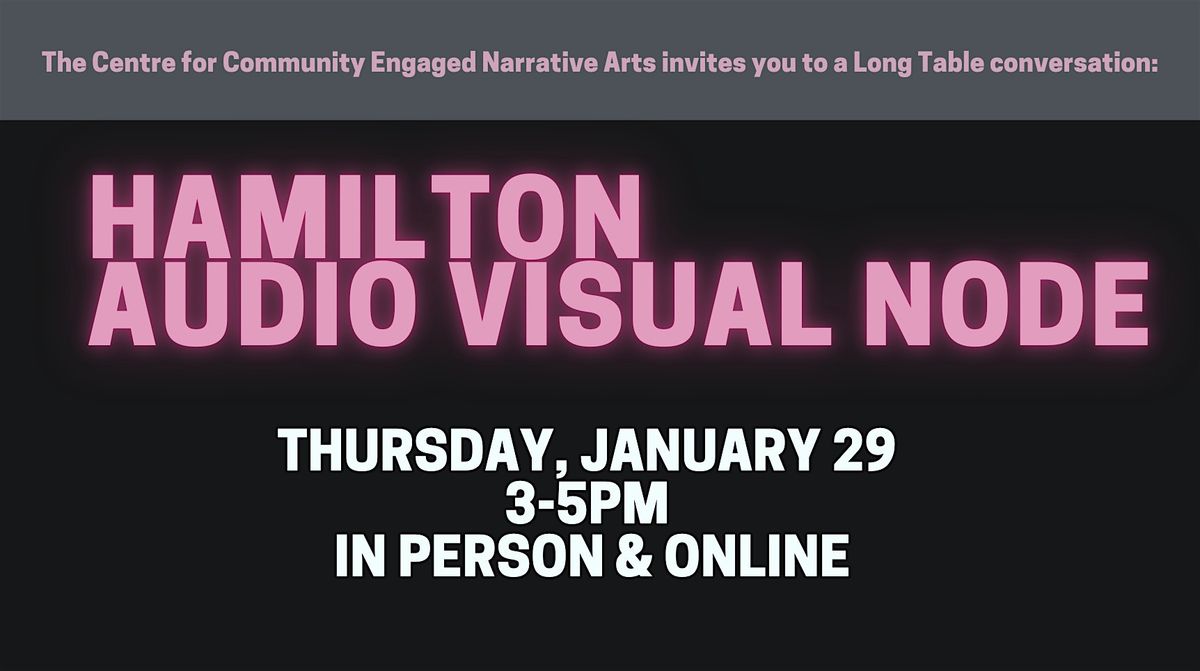 The Centre for Community Engaged Narrative Arts invites you to a Long Table conversation:

HAMILTON AUDIO VISUAL NODE

THURSDAY, JANUARY 29
3-5PM
IN PERSON & ONLINE